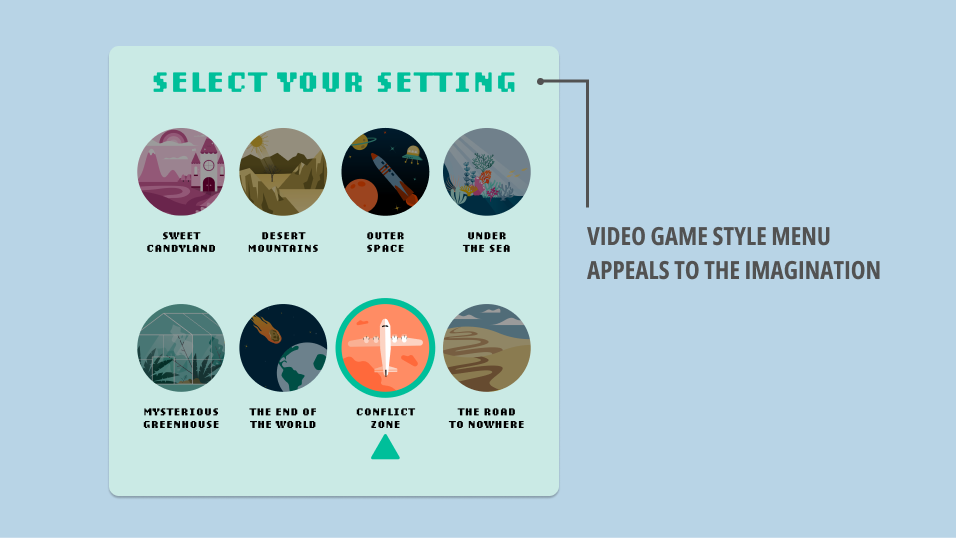 SELECT YOUR SETTING

SWEET CANDYLAND

DESERT MOUNTAINS

OUTER SPACE

UNDER THE SEA

MYSTERIOUS GREENHOUSE

THE END OF THE WORLD

CONFLICT ZONE

THE ROAD TO NOWHERE

VIDEO GAME STYLE MENU APPEALS TO THE IMAGINATION